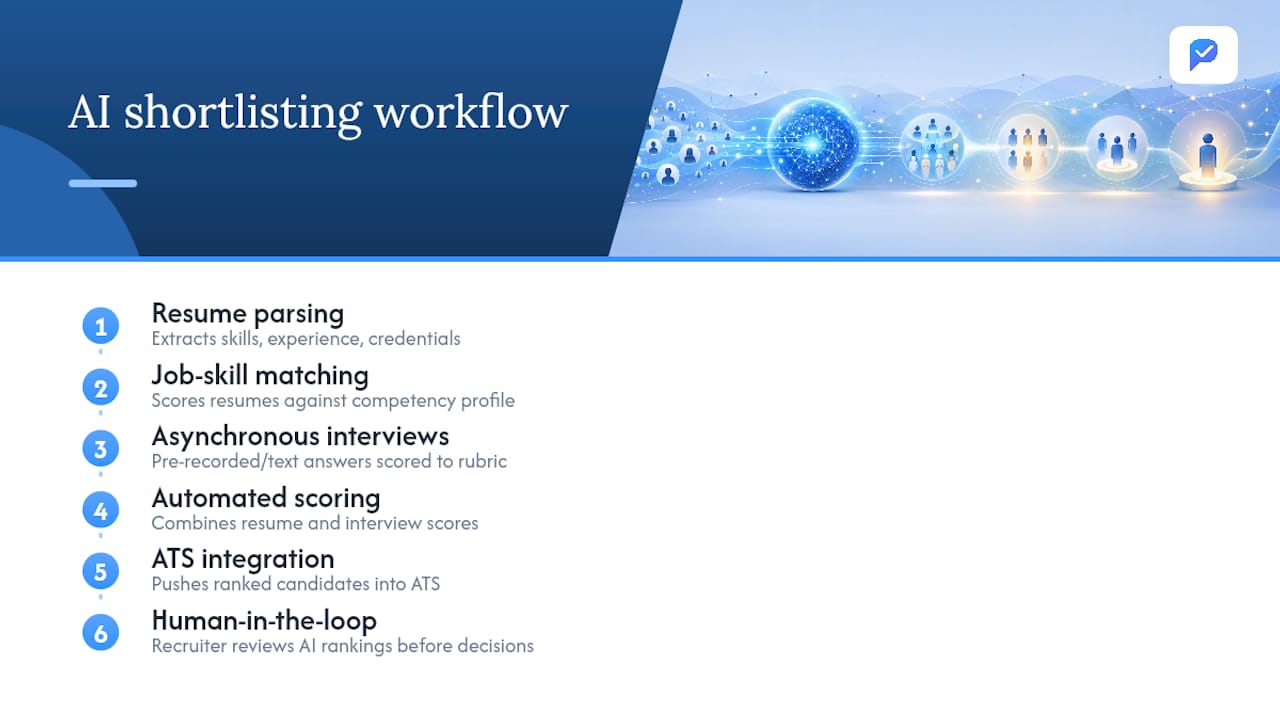 AI shortlisting workflow

1 Resume parsing
Extracts skills, experience, credentials

2 Job-skill matching
Scores resumes against competency profile

3 Asynchronous interviews
Pre-recorded/text answers scored to rubric

4 Automated scoring
Combines resume and interview scores

5 ATS integration
Pushes ranked candidates into ATS

6 Human-in-the-loop
Recruiter reviews AI rankings before decisions